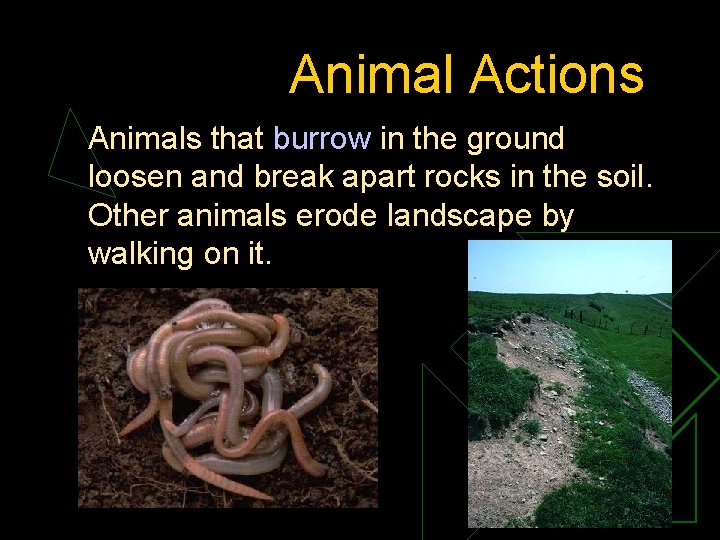 Animal Actions

Animals that burrow in the ground loosen and break apart rocks in the soil. Other animals erode landscape by walking on it.